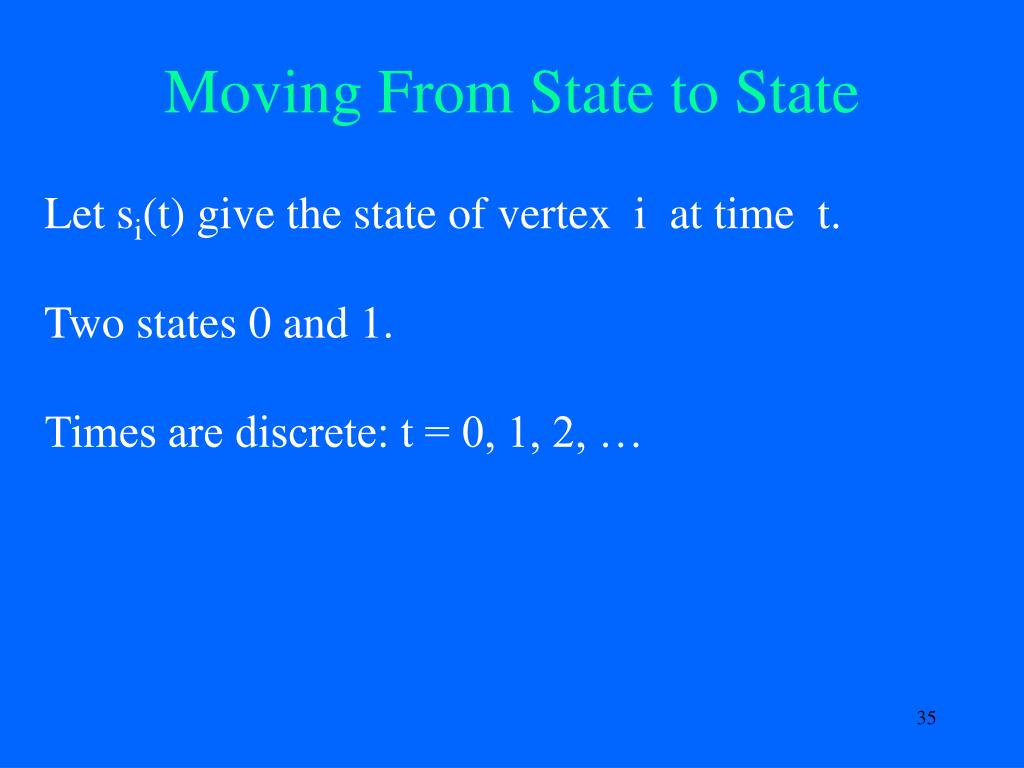 Moving From State to State

Let $s_i(t)$ give the state of vertex i at time t.

Two states 0 and 1.

Times are discrete: t = 0, 1, 2, …

35